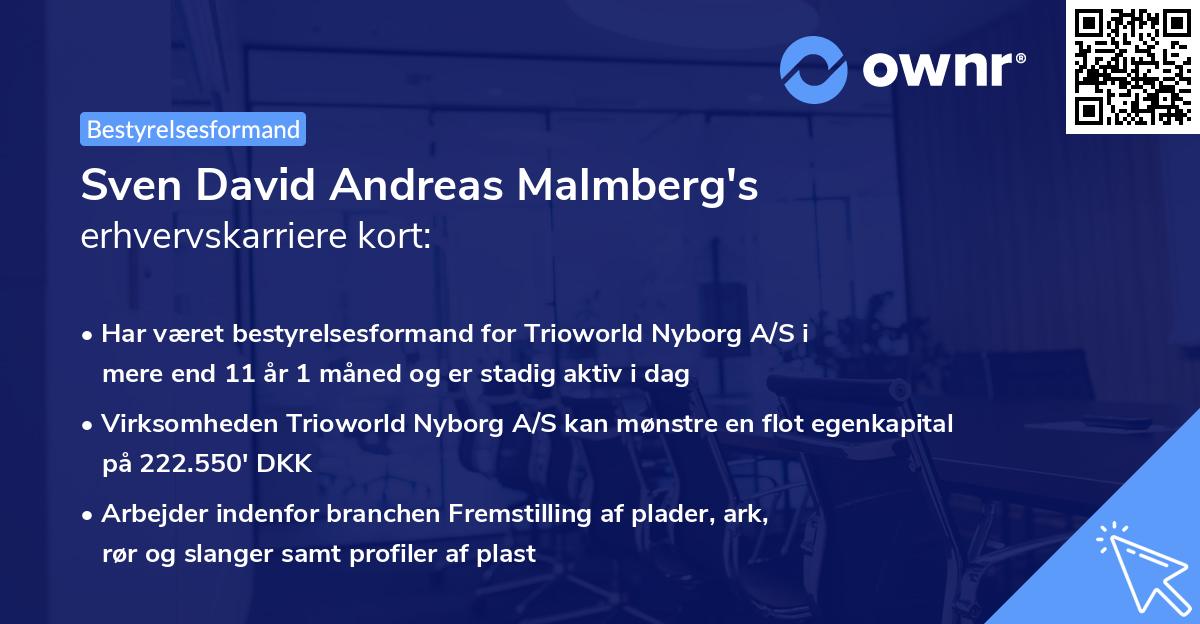 ownr®

Bestyrelsesformand

Sven David Andreas Malmberg's erhvervskarriere kort:

• Har været bestyrelsesformand for Trioworld Nyborg A/S i mere end 11 år 1 måned og er stadig aktiv i dag

• Virksomheden Trioworld Nyborg A/S kan mønstre en flot egenkapital på 222.550' DKK

• Arbejder indenfor branchen Fremstilling af plader, ark, rør og slanger samt profiler af plast